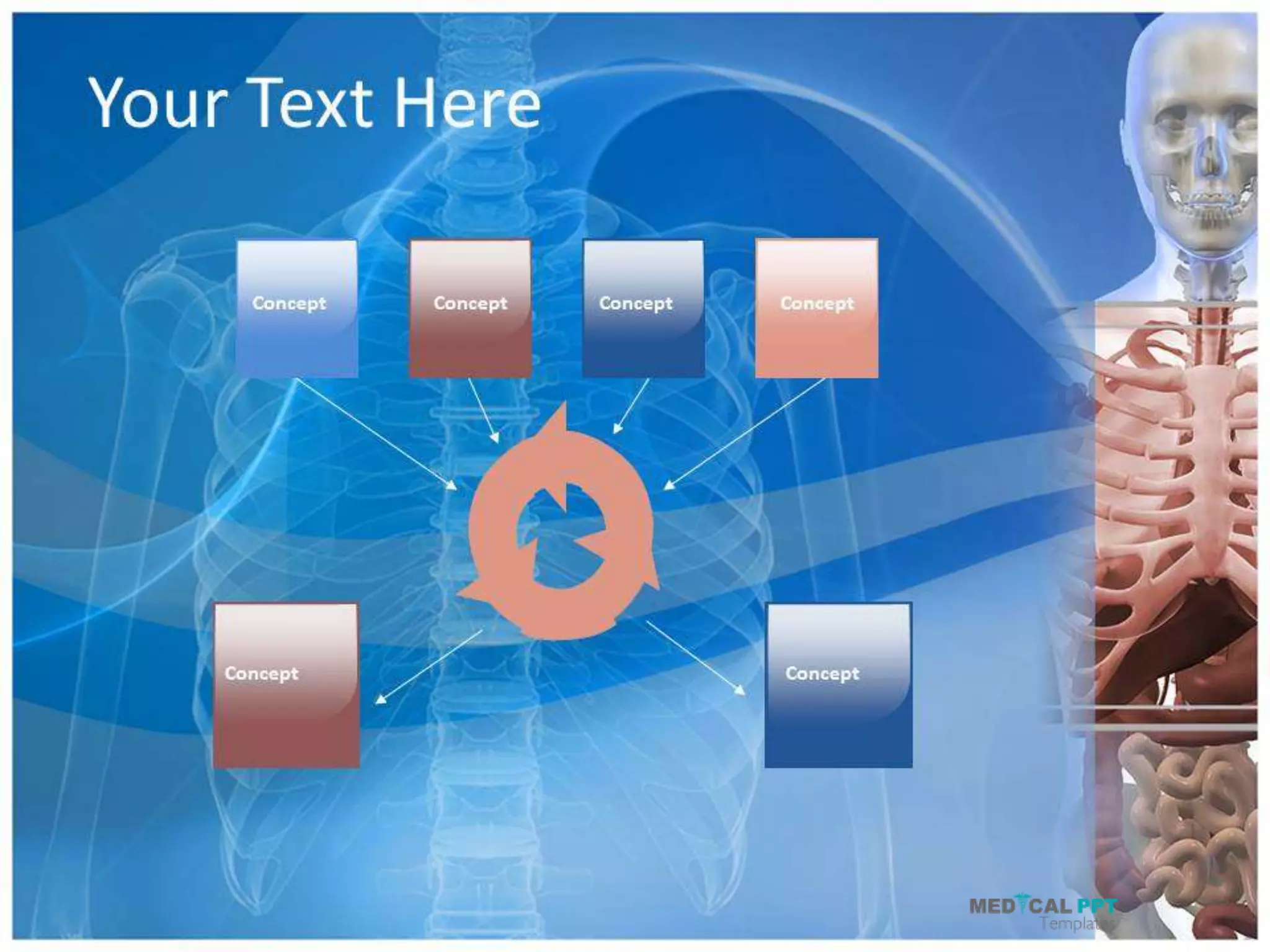 Your Text Here

Concept

Concept

Concept

Concept

Concept

Concept

MEDICAL PPT
Templates